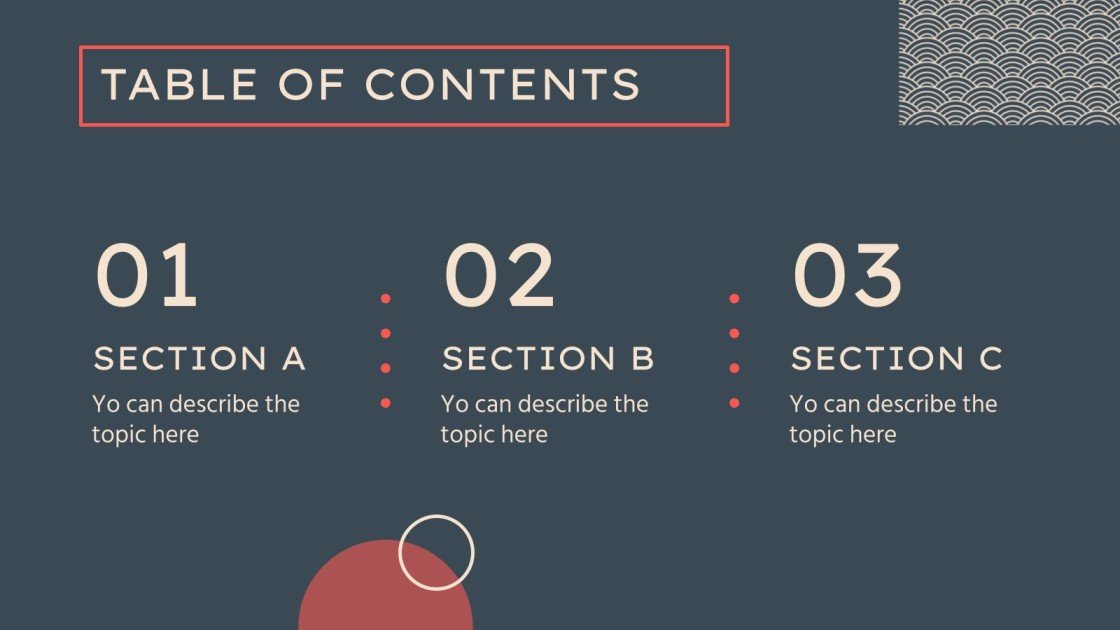 TABLE OF CONTENTS

01

SECTION A

Yo can describe the topic here

02

SECTION B

Yo can describe the topic here

03

SECTION C

Yo can describe the topic here